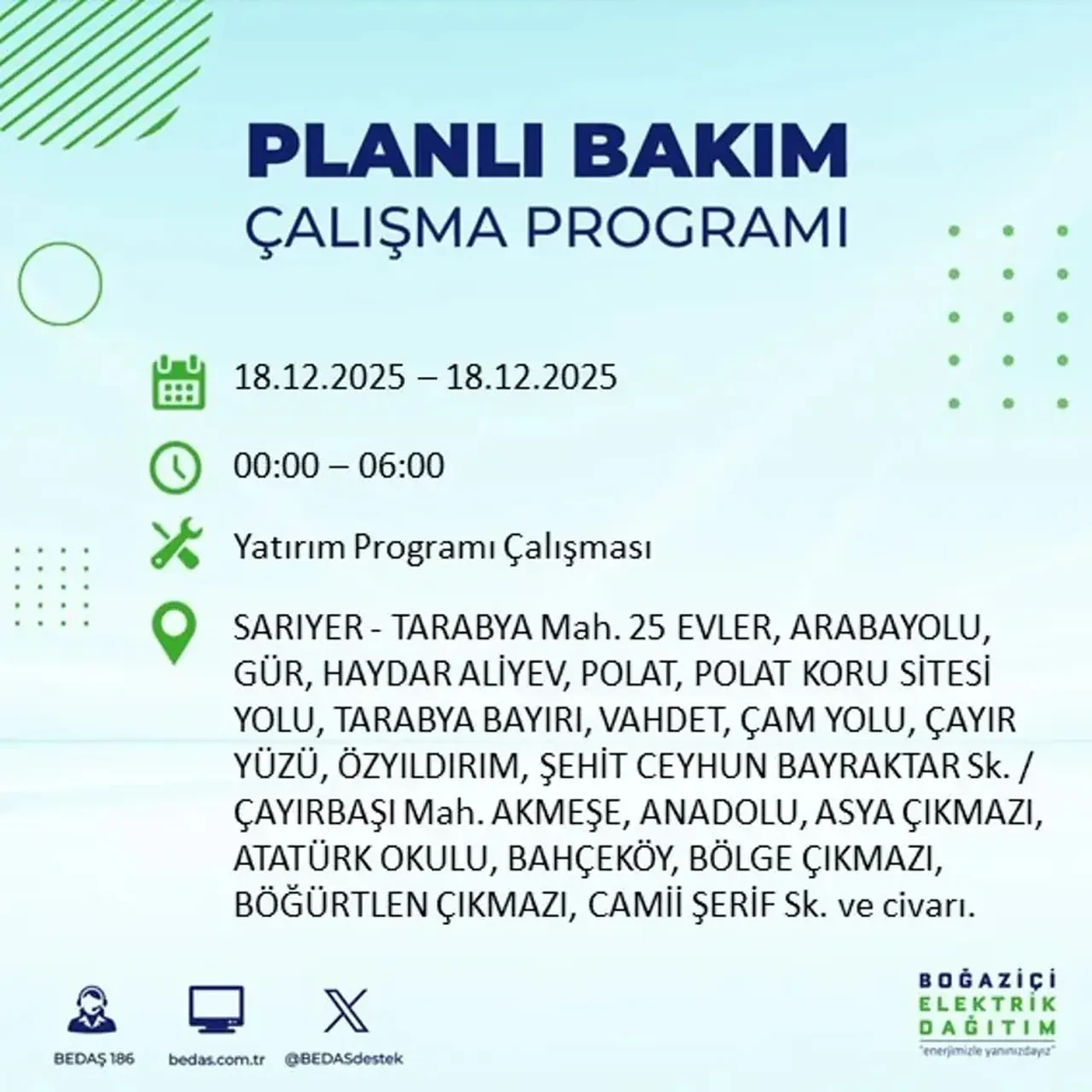 PLANLI BAKIM
ÇALIŞMA PROGRAMI

18.12.2025 – 18.12.2025

00:00 – 06:00

Yatırım Programı Çalışması

SARIYER - TARABYA Mah. 25 EVLER, ARABAYOLU, GÜR, HAYDAR ALİYEV, POLAT, POLAT KORU SİTESİ YOLU, TARABYA BAYIRI, VAHDET, ÇAM YOLU, ÇAYIR YÜZÜ, ÖZYILDIRIM, ŞEHİT CEYHUN BAYRAKTAR Sk. / ÇAYIRBAŞI Mah. AKMEŞE, ANADOLU, ASYA ÇIKMAZI, ATATÜRK OKULU, BAHÇEKÖY, BÖLGE ÇIKMAZI, BÖĞÜRTLEN ÇIKMAZI, CAMİİ ŞERİF Sk. ve civarı.

BEDAŞ 186
bedas.com.tr
@BEDASdestek

BOĞAZİÇİ
ELEKTRİK
DAĞITIM
"enerjimizle yanınızdayız"